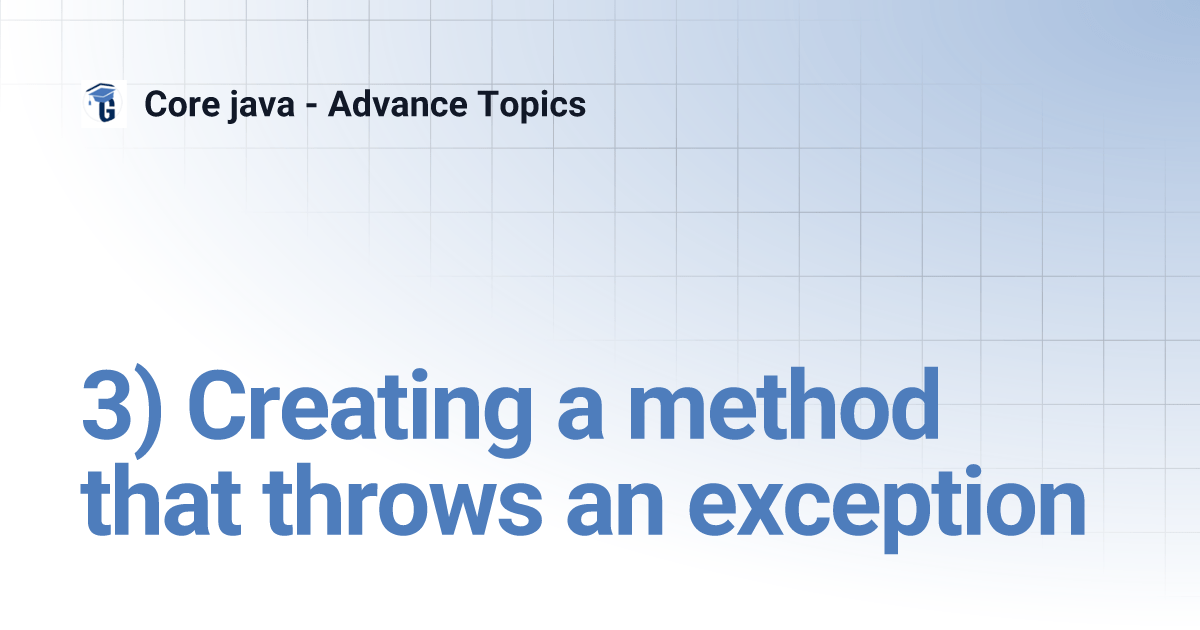 G Core java - Advance Topics

3) Creating a method that throws an exception